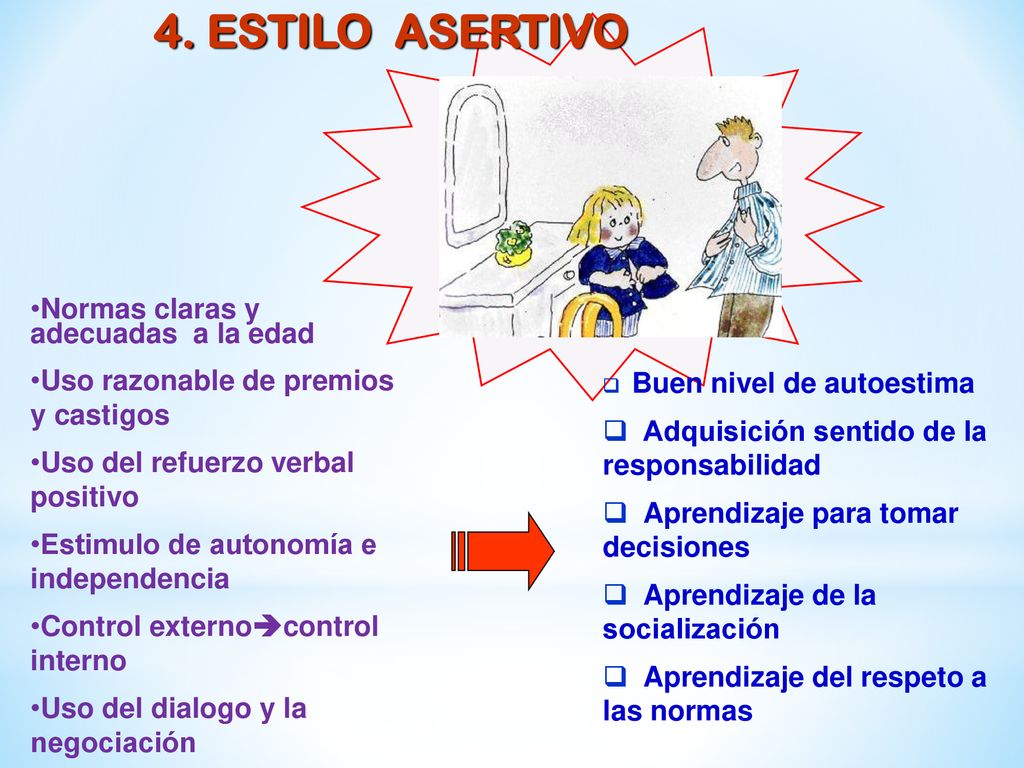 4. ESTILO ASERTIVO

•Normas claras y adecuadas a la edad

•Uso razonable de premios y castigos

•Uso del refuerzo verbal positivo

•Estimulo de autonomía e independencia

•Control externo➔control interno

•Uso del dialogo y la negociación

❑ Buen nivel de autoestima

❑ Adquisición sentido de la responsabilidad

❑ Aprendizaje para tomar decisiones

❑ Aprendizaje de la socialización

❑ Aprendizaje del respeto a las normas